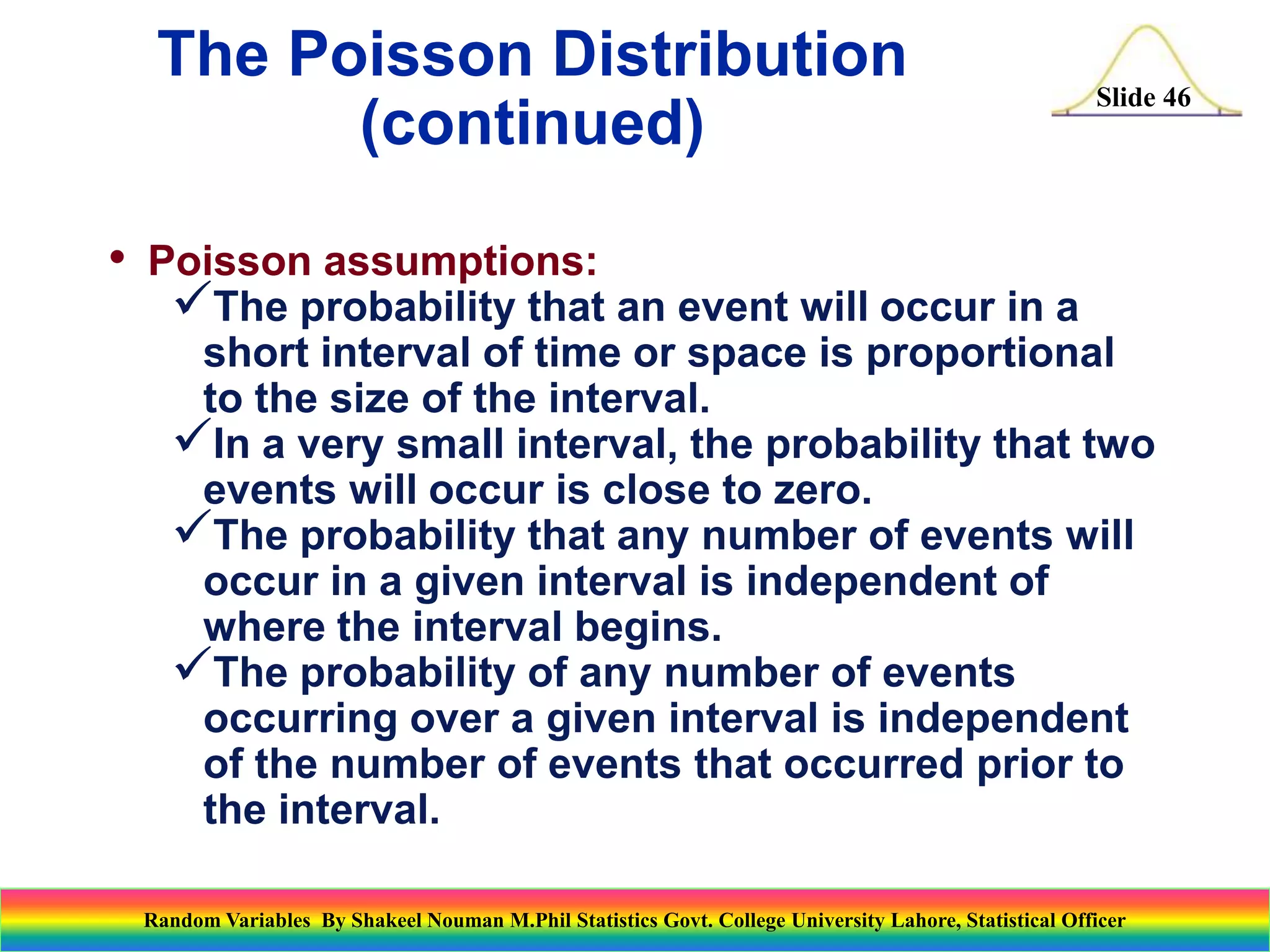 The Poisson Distribution (continued)

Slide 46

• Poisson assumptions:
✓The probability that an event will occur in a short interval of time or space is proportional to the size of the interval.
✓In a very small interval, the probability that two events will occur is close to zero.
✓The probability that any number of events will occur in a given interval is independent of where the interval begins.
✓The probability of any number of events occurring over a given interval is independent of the number of events that occurred prior to the interval.

Random Variables By Shakeel Nouman M.Phil Statistics Govt. College University Lahore, Statistical Officer